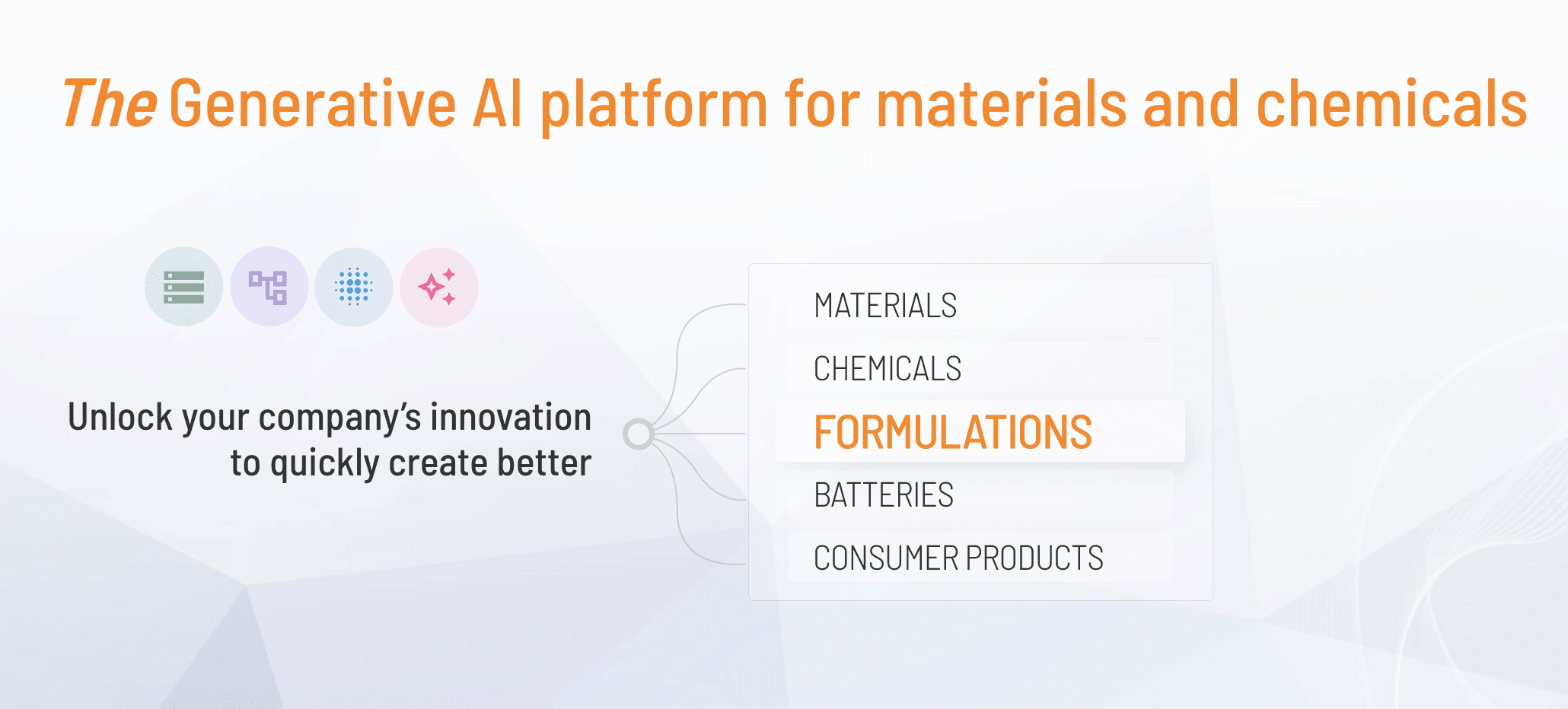 The Generative AI platform for materials and chemicals

Unlock your company's innovation to quickly create better

MATERIALS
CHEMICALS
FORMULATIONS
BATTERIES
CONSUMER PRODUCTS